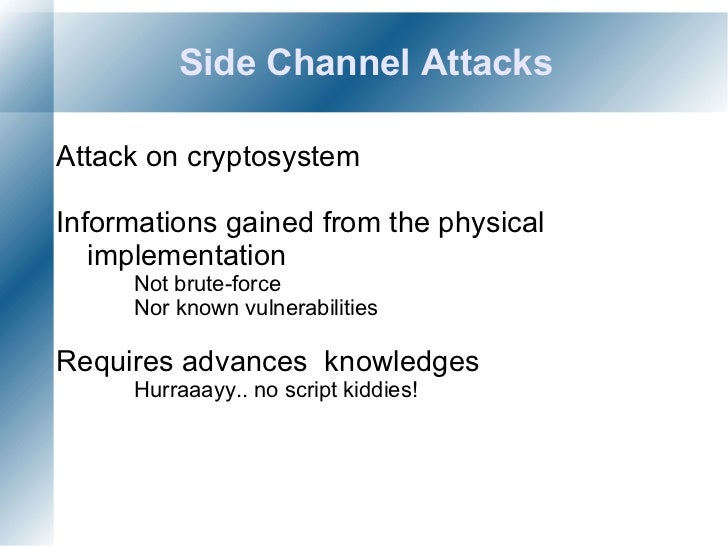 Side Channel Attacks

Attack on cryptosystem

Informations gained from the physical implementation

Not brute-force

Nor known vulnerabilities

Requires advances  knowledges

Hurraaayy.. no script kiddies!